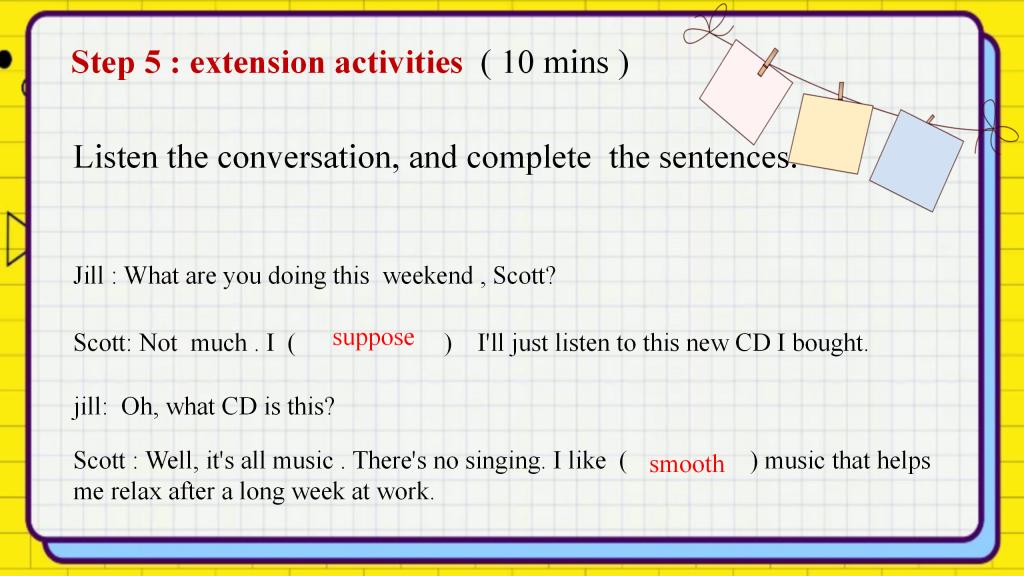 Step 5 : extension activities ( 10 mins )

Listen the conversation, and complete the sentences.

Jill : What are you doing this weekend , Scott?

Scott: Not much . I ( suppose ) I'll just listen to this new CD I bought.

jill: Oh, what CD is this?

Scott : Well, it's all music . There's no singing. I like ( smooth ) music that helps me relax after a long week at work.